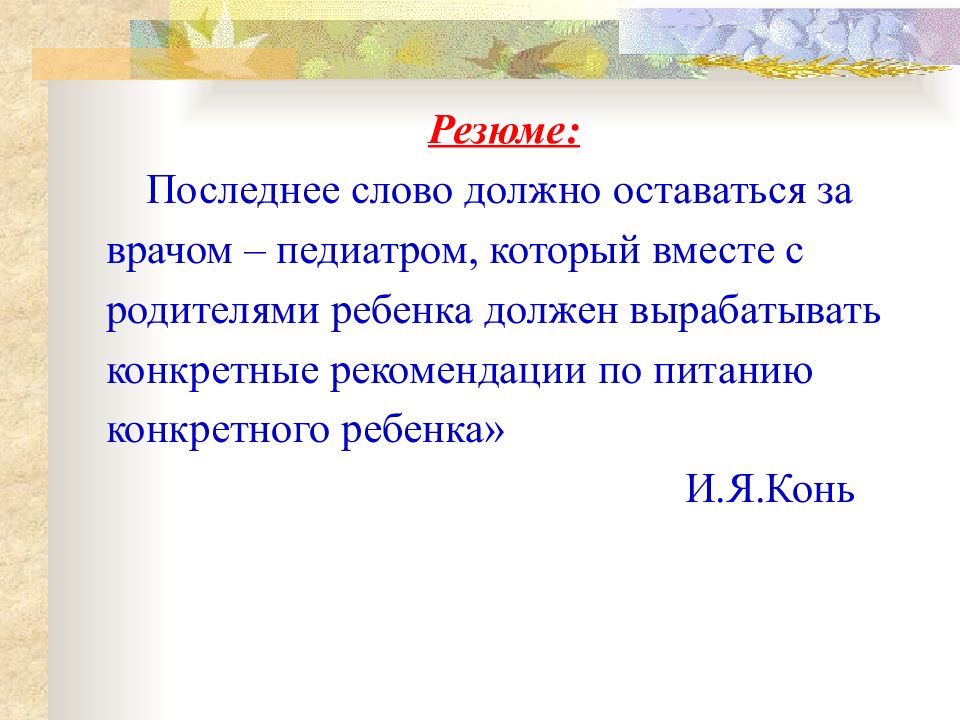 Резюме:

Последнее слово должно оставаться за врачом – педиатром, который вместе с родителями ребенка должен вырабатывать конкретные рекомендации по питанию конкретного ребенка»

И.Я.Конь